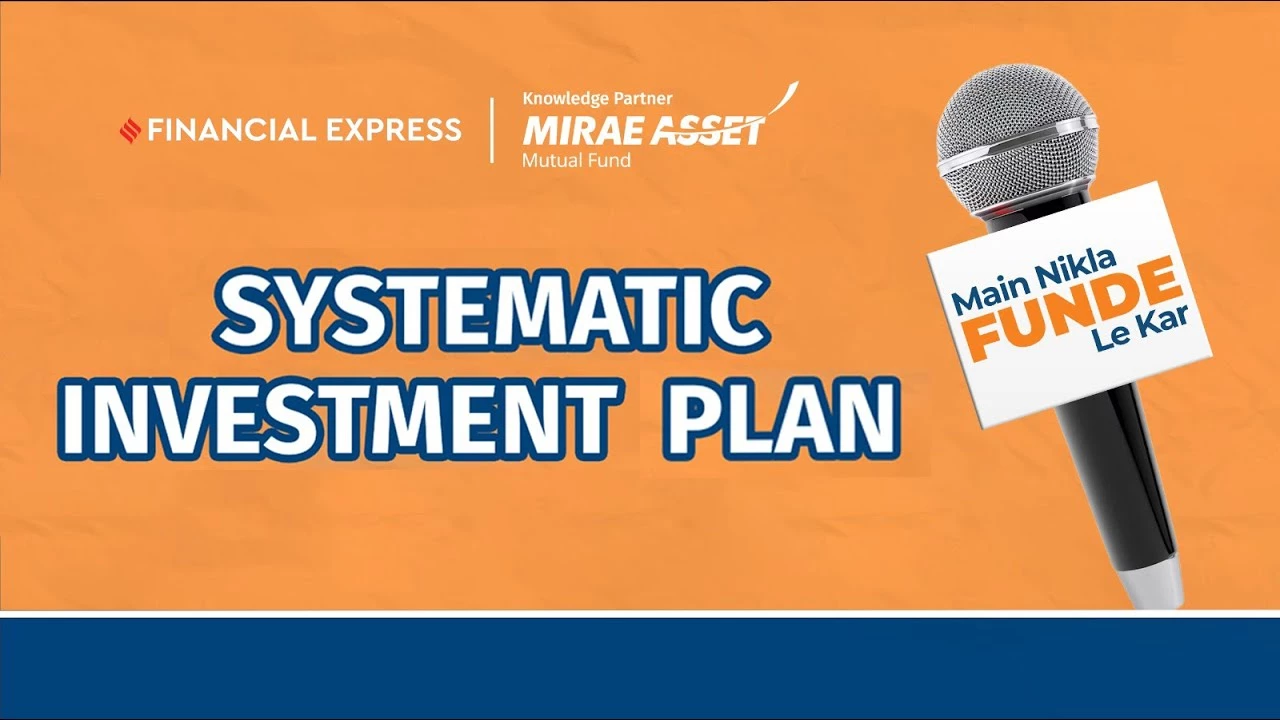 FINANCIAL EXPRESS

Knowledge Partner
MIRAE ASSET
Mutual Fund

SYSTEMATIC INVESTMENT PLAN

Main Nikla
FUNDE
Le Kar